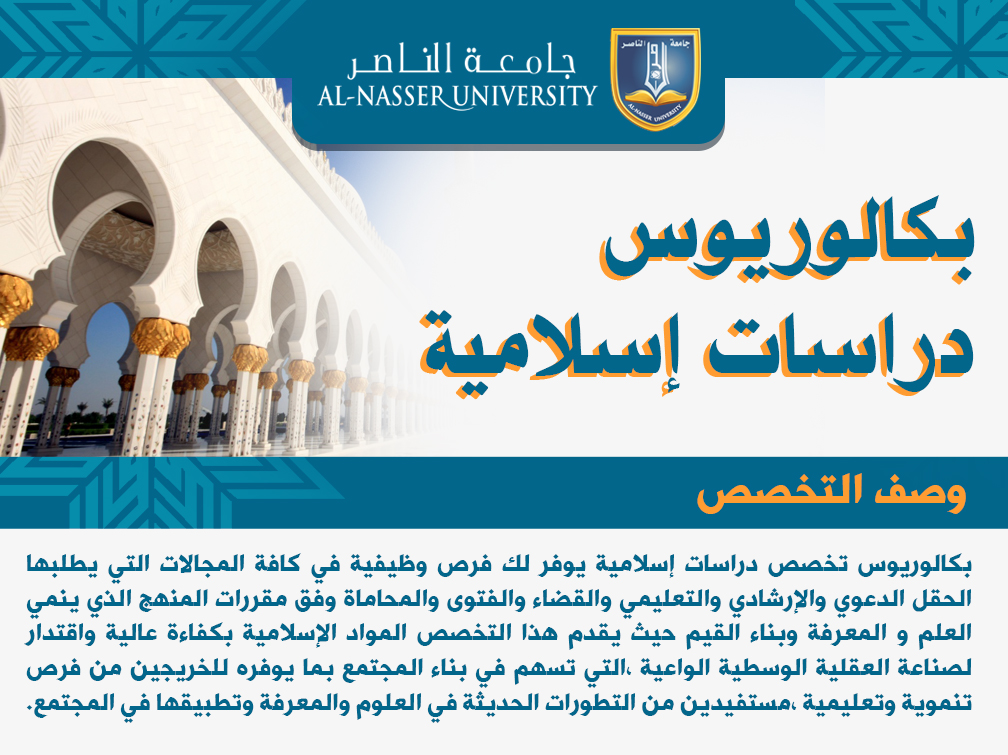 جامعة الناصر
AL-NASSER UNIVERSITY

جامعة الناصر
AL-NASSER UNIVERSITY

بكالوريوس
دراسات إسلامية

وصف التخصص

بكالوريوس تخصص دراسات إسلامية يوفر لك فرص وظيفية في كافة المجالات التي يطلبها الحقل الدعوي والإرشادي والتعليمي والقضاء والفتوى والمحاماة وفق مقررات المنهج الذي ينمي العلم و المعرفة وبناء القيم حيث يقدم هذا التخصص المواد الإسلامية بكفاءة عالية واقتدار لصناعة العقلية الوسطية الواعية ،التي تسهم في بناء المجتمع بما يوفره للخريجين من فرص تنموية وتعليمية ،مستفيدين من التطورات الحديثة في العلوم والمعرفة وتطبيقها في المجتمع.